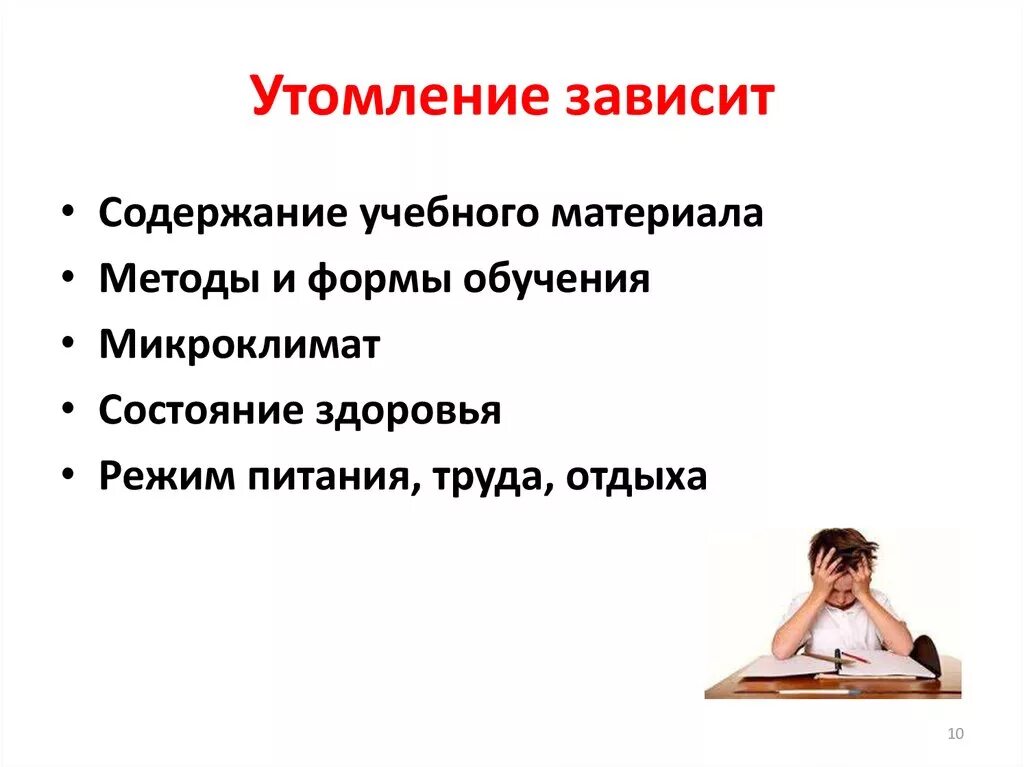 Утомление зависит

• Содержание учебного материала
• Методы и формы обучения
• Микроклимат
• Состояние здоровья
• Режим питания, труда, отдыха

10